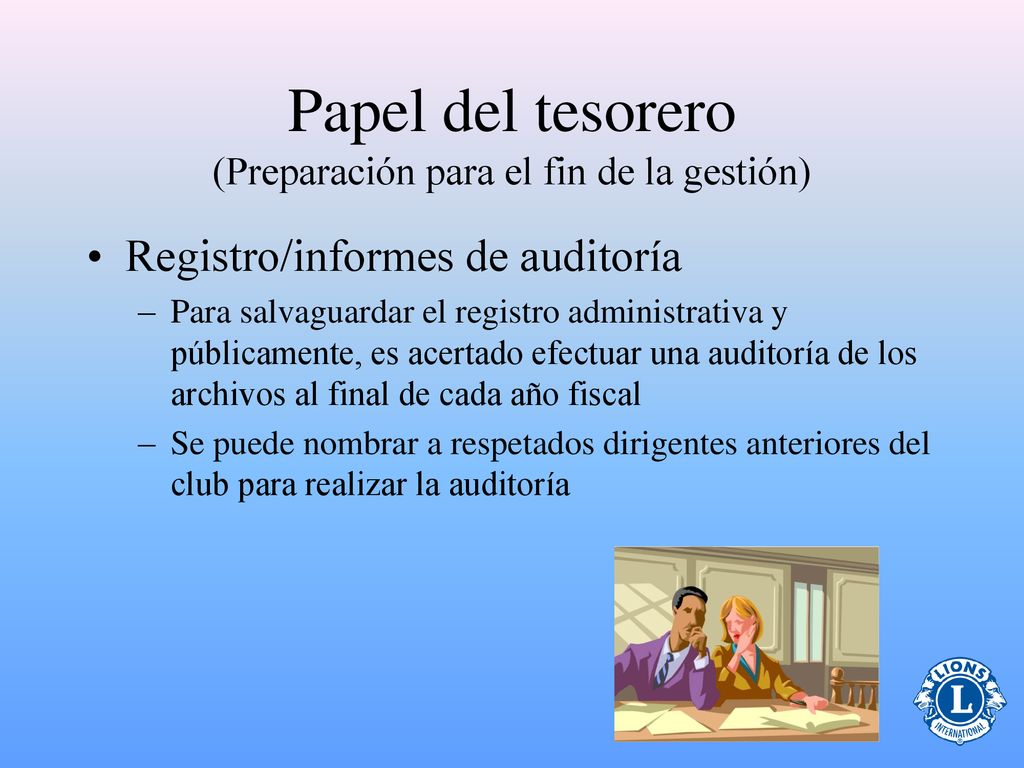 Papel del tesorero
(Preparación para el fin de la gestión)

• Registro/informes de auditoría
– Para salvaguardar el registro administrativa y públicamente, es acertado efectuar una auditoría de los archivos al final de cada año fiscal
– Se puede nombrar a respetados dirigentes anteriores del club para realizar la auditoría

LIONS L INTERNATIONAL